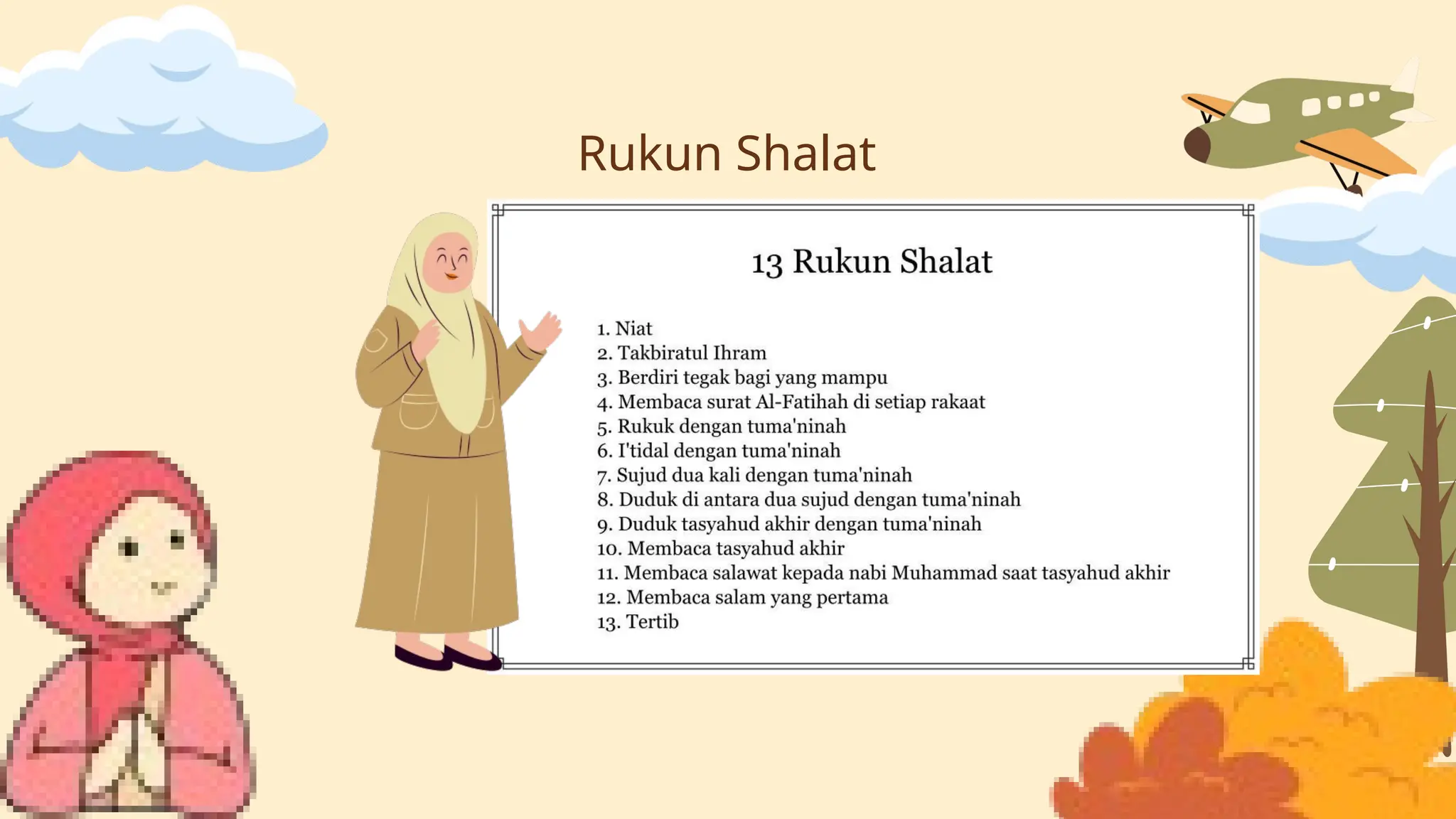 Rukun Shalat

13 Rukun Shalat

1. Niat
2. Takbiratul Ihram
3. Berdiri tegak bagi yang mampu
4. Membaca surat Al-Fatihah di setiap rakaat
5. Rukuk dengan tuma'ninah
6. I'tidal dengan tuma'ninah
7. Sujud dua kali dengan tuma'ninah
8. Duduk di antara dua sujud dengan tuma'ninah
9. Duduk tasyahud akhir dengan tuma'ninah
10. Membaca tasyahud akhir
11. Membaca salawat kepada nabi Muhammad saat tasyahud akhir
12. Membaca salam yang pertama
13. Tertib